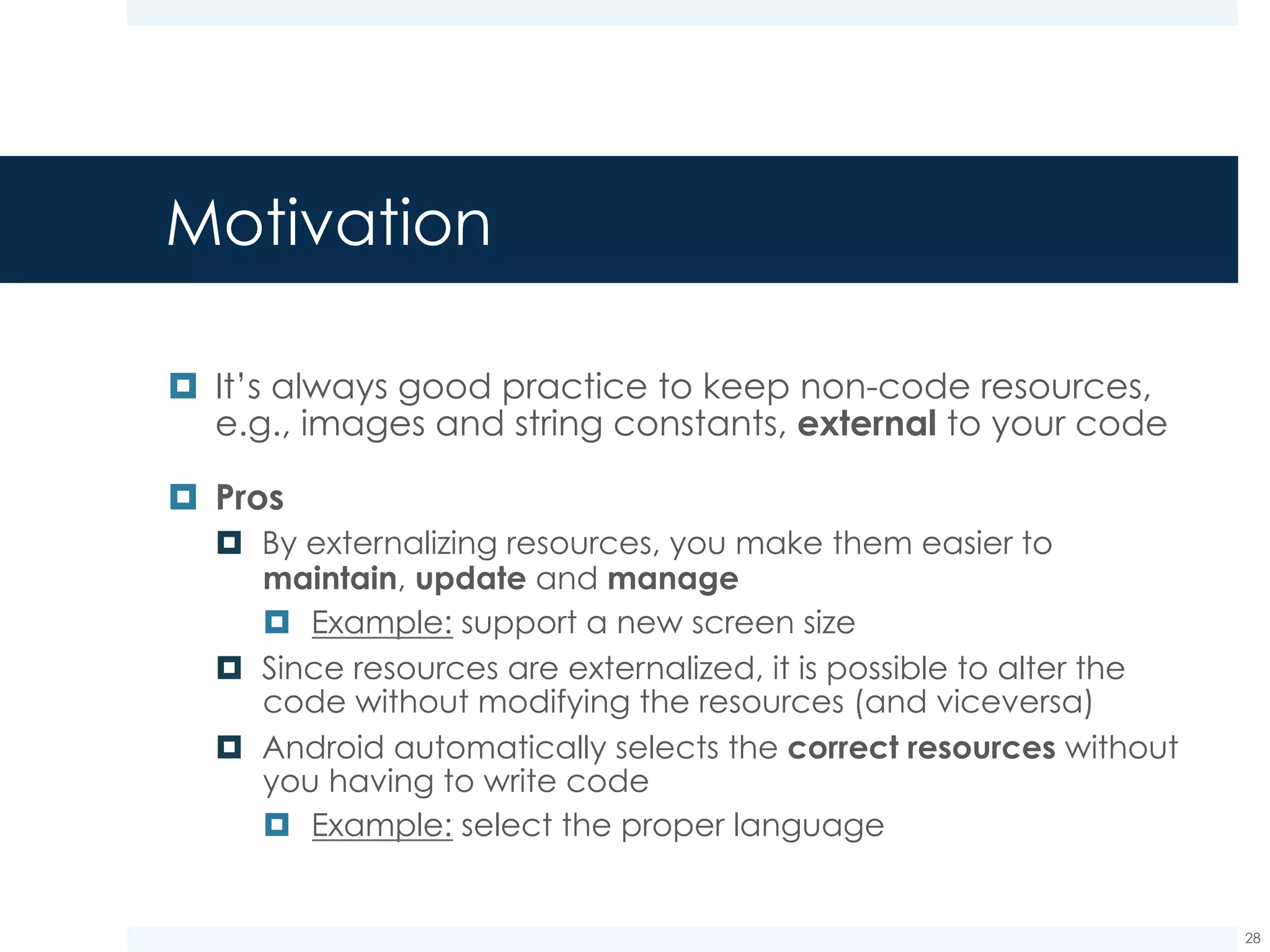 Motivation

It's always good practice to keep non-code resources, e.g., images and string constants, external to your code

Pros

By externalizing resources, you make them easier to maintain, update and manage

Example: support a new screen size

Since resources are externalized, it is possible to alter the code without modifying the resources (and viceversa)

Android automatically selects the correct resources without you having to write code

Example: select the proper language

28